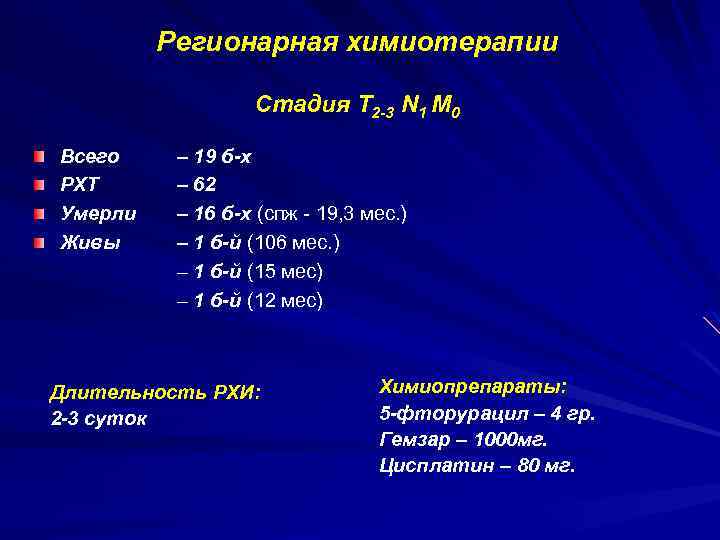 Регионарная химиотерапии

Стадия $T_{2-3}$ $N_1$ $M_0$

Всего – 19 б-х
РХТ – 62
Умерли – 16 б-х (спж - 19,3 мес.)
Живы – 1 б-й (106 мес.)
– 1 б-й (15 мес)
– 1 б-й (12 мес)

Длительность РХИ:
2-3 суток

Химиопрепараты:
5-фторурацил – 4 гр.
Гемзар – 1000мг.
Цисплатин – 80 мг.